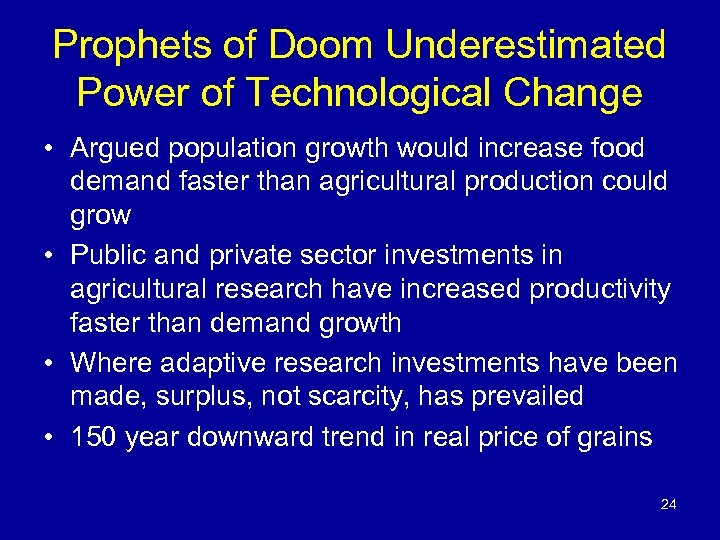 Prophets of Doom Underestimated Power of Technological Change

• Argued population growth would increase food demand faster than agricultural production could grow

• Public and private sector investments in agricultural research have increased productivity faster than demand growth

• Where adaptive research investments have been made, surplus, not scarcity, has prevailed

• 150 year downward trend in real price of grains

24